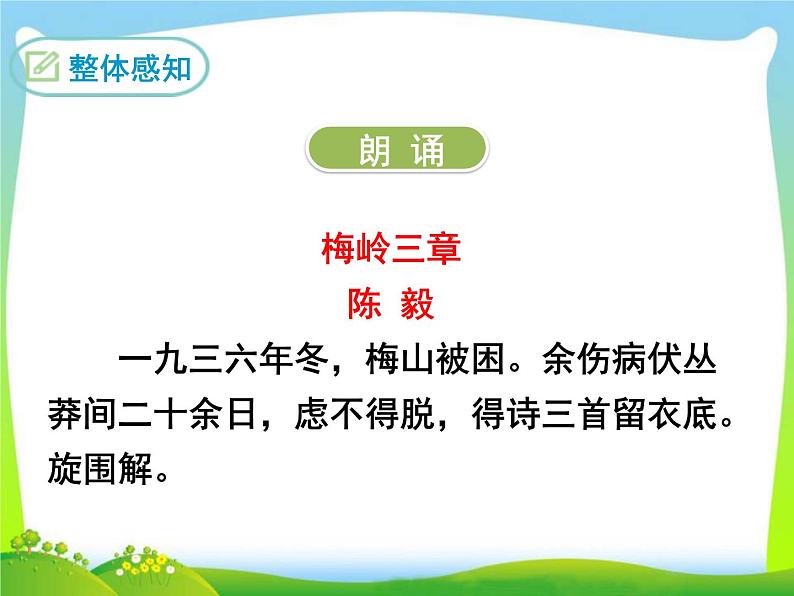 整体感知

朗 诵

梅岭三章

陈 毅

一九三六年冬，梅山被困。余伤病伏丛莽间二十余日，虑不得脱，得诗三首留衣底。旋围解。